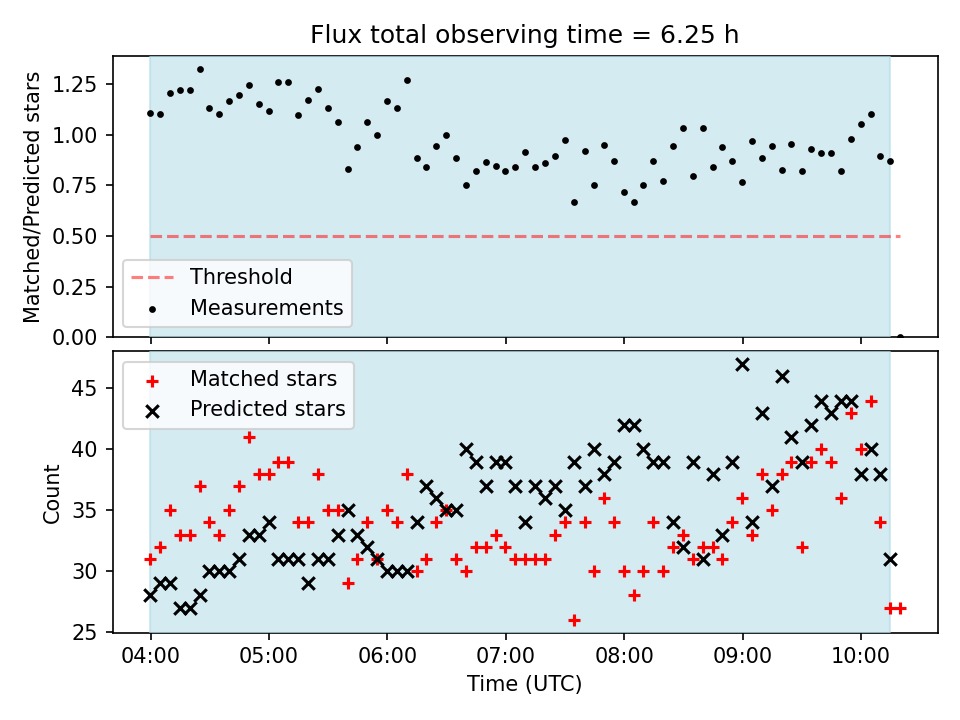 Flux total observing time = 6.25 h

Matched/Predicted stars

1.25
1.00
0.75
0.50
0.25
0.00

Threshold
Measurements

Matched stars
Predicted stars

Count

45
40
35
30
25

04:00
05:00
06:00
07:00
08:00
09:00
10:00

Time (UTC)